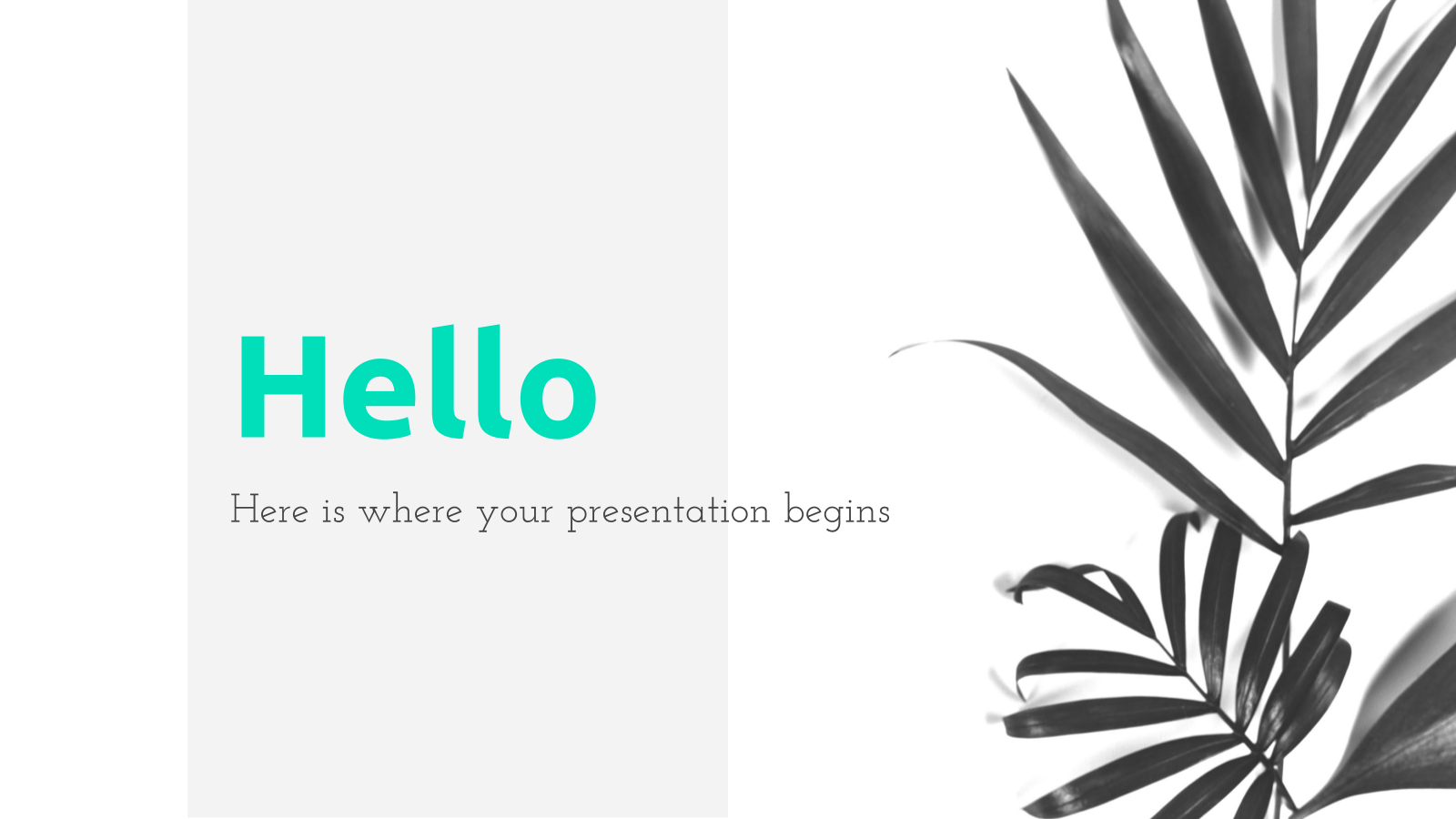 Hello

Here is where your presentation begins